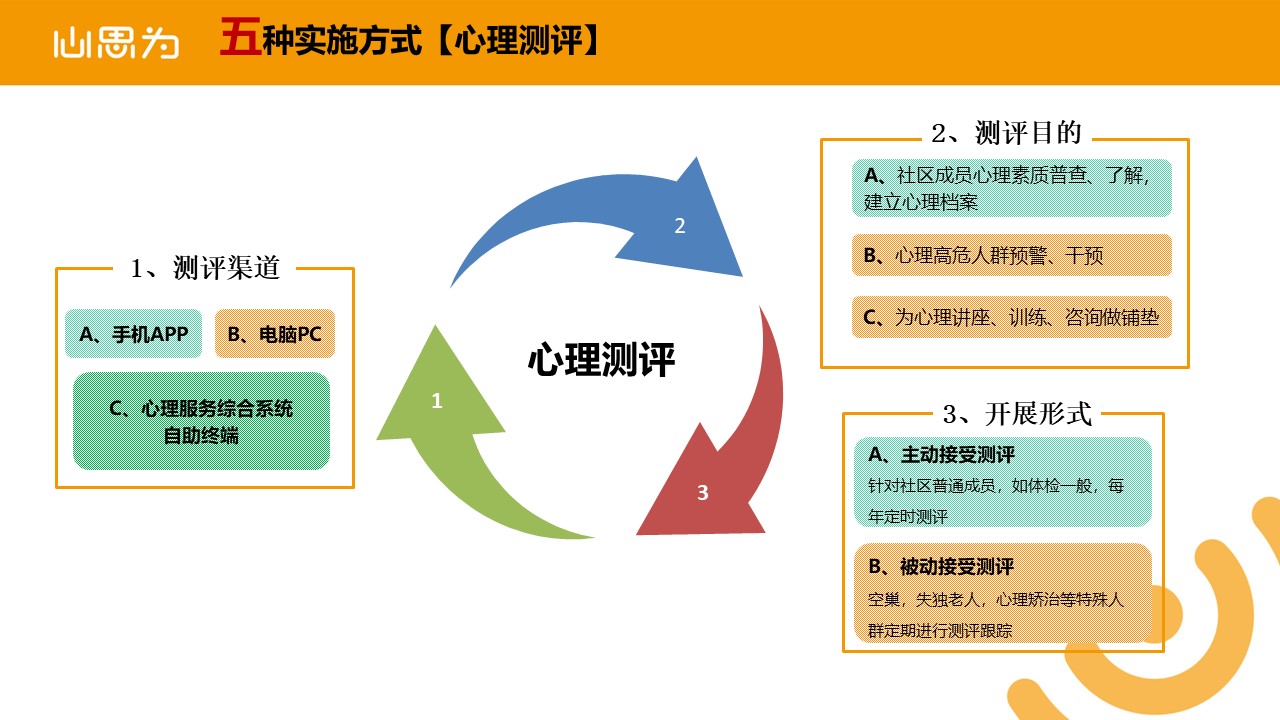 心思为 五种实施方式【心理测评】

1、测评渠道

A、手机APP

B、电脑PC

C、心理服务综合系统自助终端

1

2

3

心理测评

2、测评目的

A、社区成员心理素质普查、了解，建立心理档案

B、心理高危人群预警、干预

C、为心理讲座、训练、咨询做铺垫

3、开展形式

A、主动接受测评

针对社区普通成员，如体检一般，每年定时测评

B、被动接受测评

空巢，失独老人，心理矫治等特殊人群定期进行测评跟踪